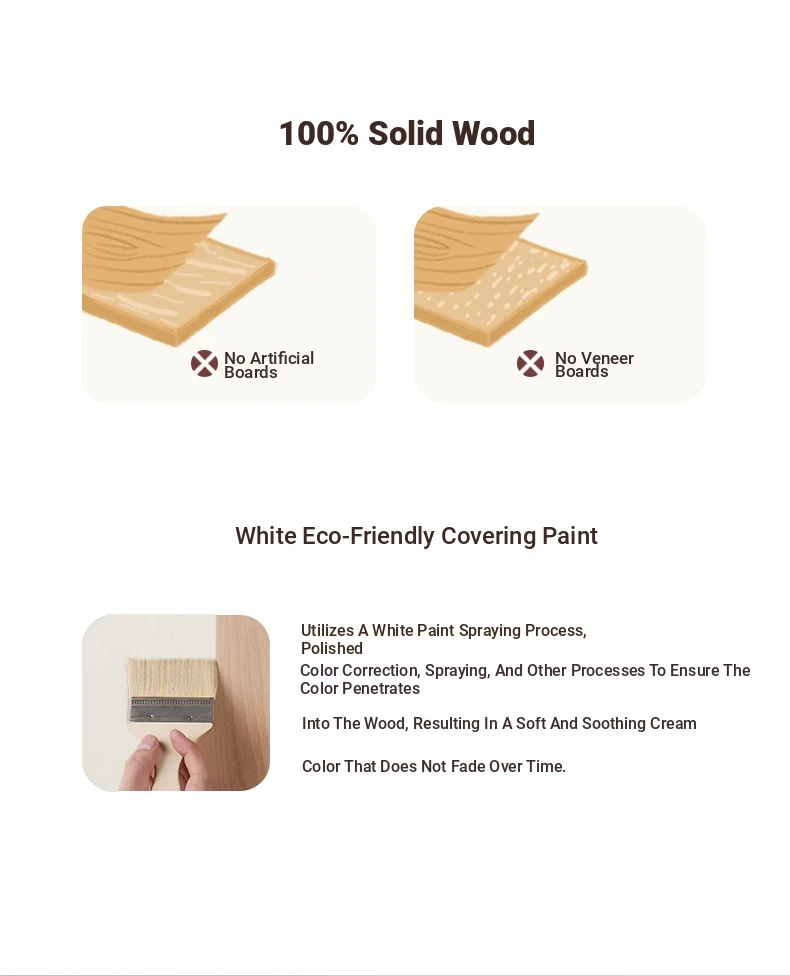 100% Solid Wood

No Artificial Boards

No Veneer Boards

White Eco-Friendly Covering Paint

Utilizes A White Paint Spraying Process, Polished

Color Correction, Spraying, And Other Processes To Ensure The Color Penetrates

Into The Wood, Resulting In A Soft And Soothing Cream

Color That Does Not Fade Over Time.